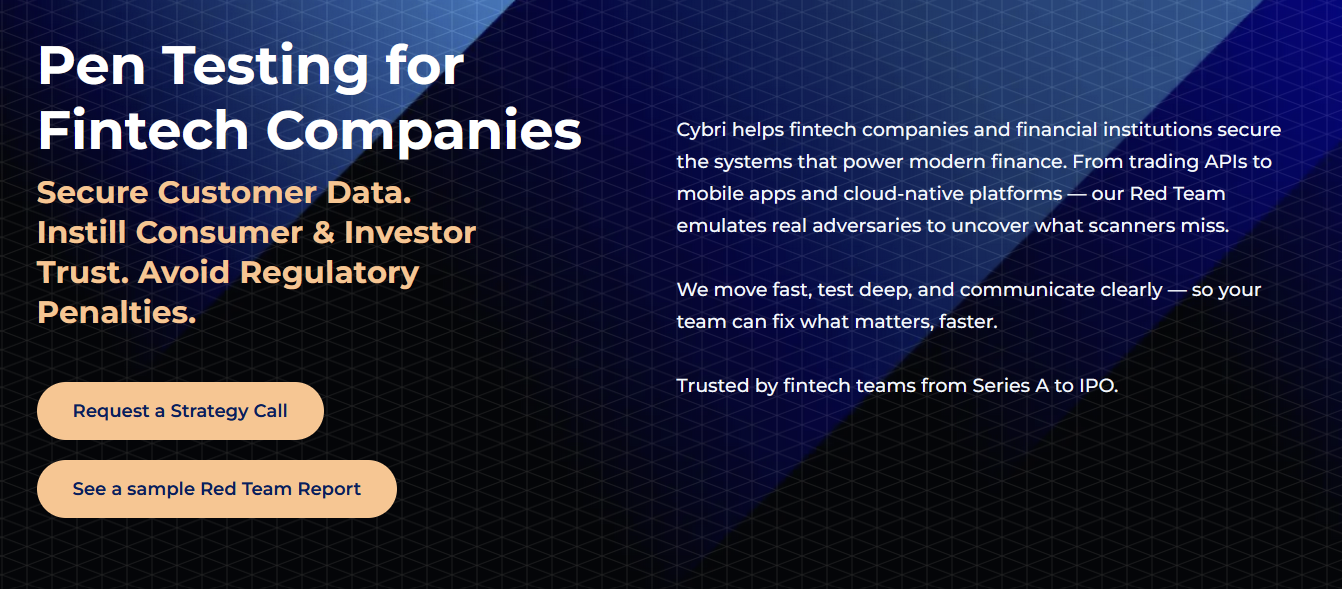 Pen Testing for Fintech Companies

Secure Customer Data. Instill Consumer & Investor Trust. Avoid Regulatory Penalties.

Request a Strategy Call

See a sample Red Team Report

Cybri helps fintech companies and financial institutions secure the systems that power modern finance. From trading APIs to mobile apps and cloud-native platforms — our Red Team emulates real adversaries to uncover what scanners miss.

We move fast, test deep, and communicate clearly — so your team can fix what matters, faster.

Trusted by fintech teams from Series A to IPO.